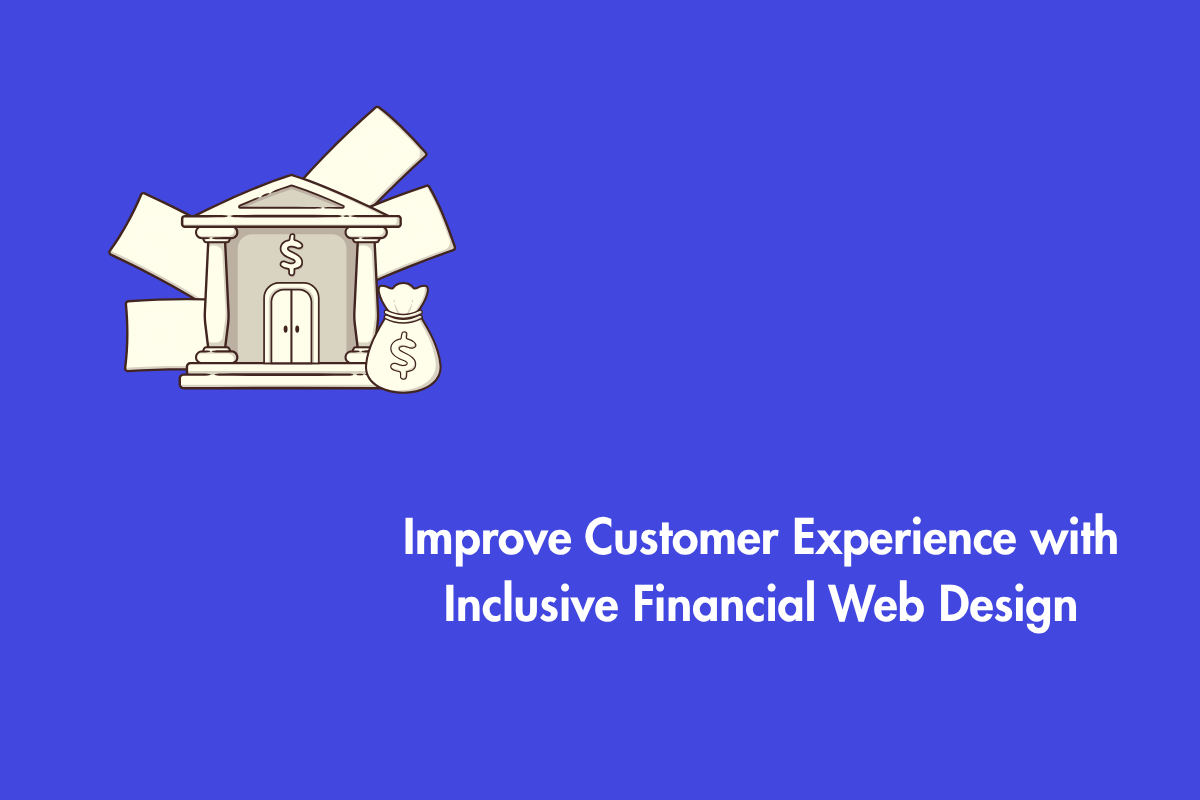 $
$
Improve Customer Experience with Inclusive Financial Web Design